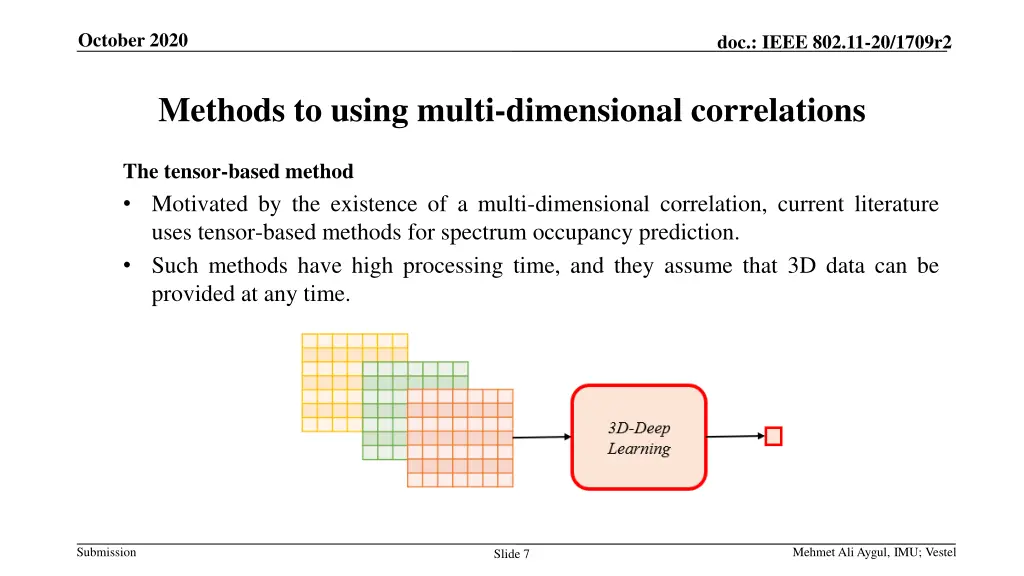 October 2020

doc.: IEEE 802.11-20/1709r2

Methods to using multi-dimensional correlations

The tensor-based method

• Motivated by the existence of a multi-dimensional correlation, current literature uses tensor-based methods for spectrum occupancy prediction.
• Such methods have high processing time, and they assume that 3D data can be provided at any time.

3D-Deep Learning

Submission

Slide 7

Mehmet Ali Aygul, IMU; Vestel